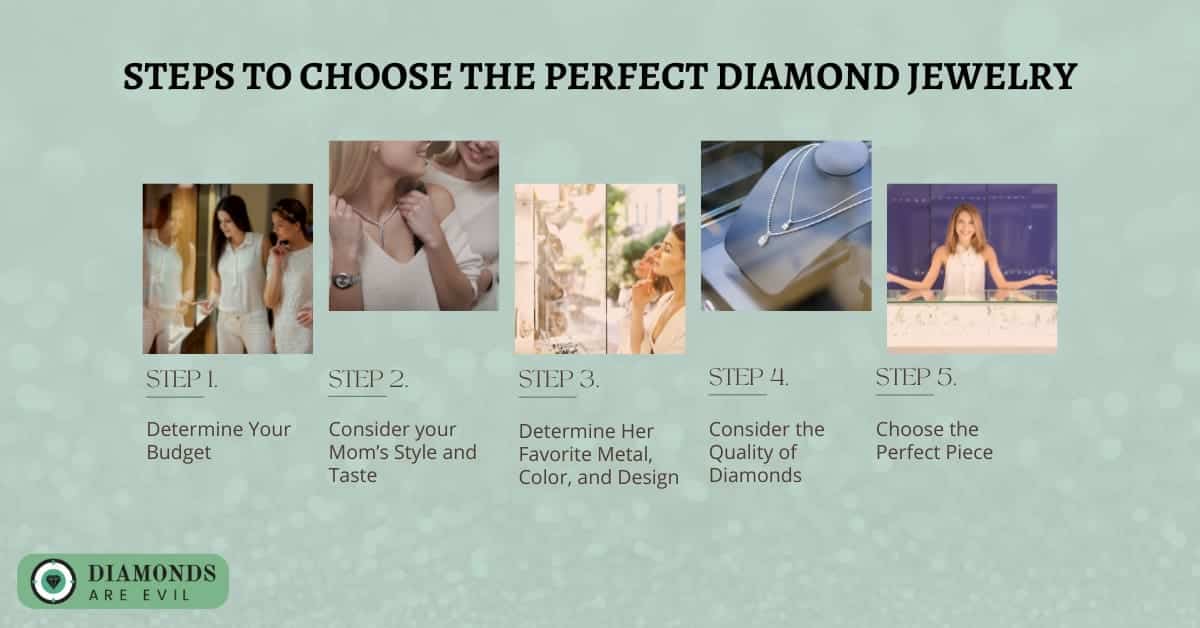 STEPS TO CHOOSE THE PERFECT DIAMOND JEWELRY

STEP 1.

Determine Your Budget

STEP 2.

Consider your Mom's Style and Taste

STEP 3.

Determine Her Favorite Metal, Color, and Design

STEP 4.

Consider the Quality of Diamonds

STEP 5.

Choose the Perfect Piece

DIAMONDS ARE EVIL